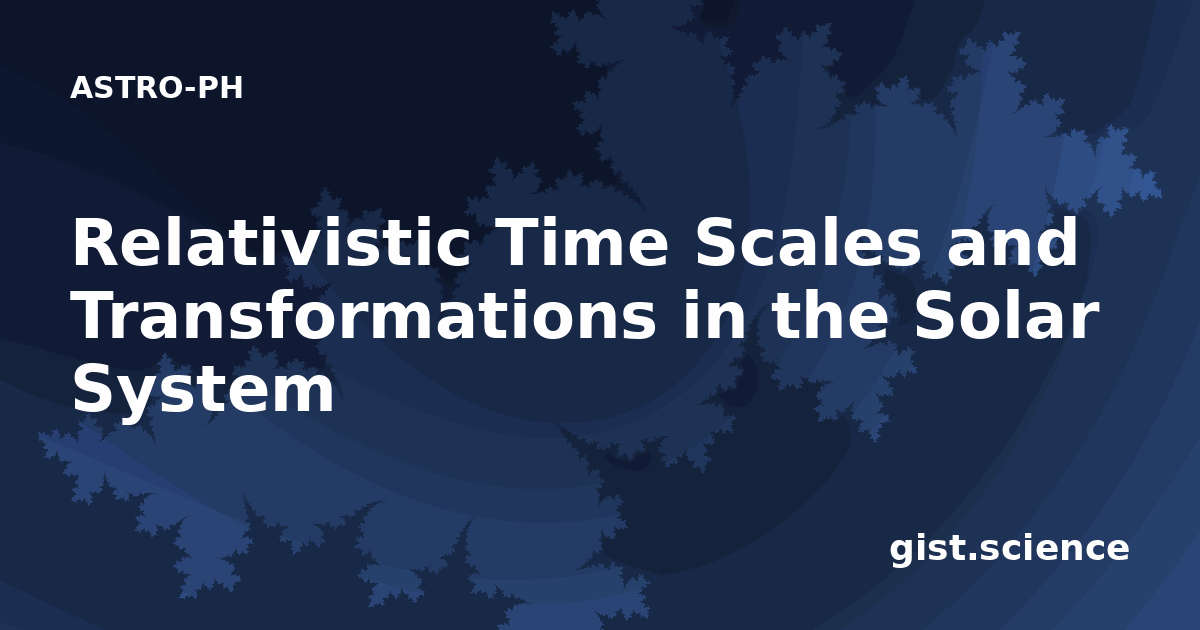 ASTRO-PH

Relativistic Time Scales and Transformations in the Solar System

gist.science